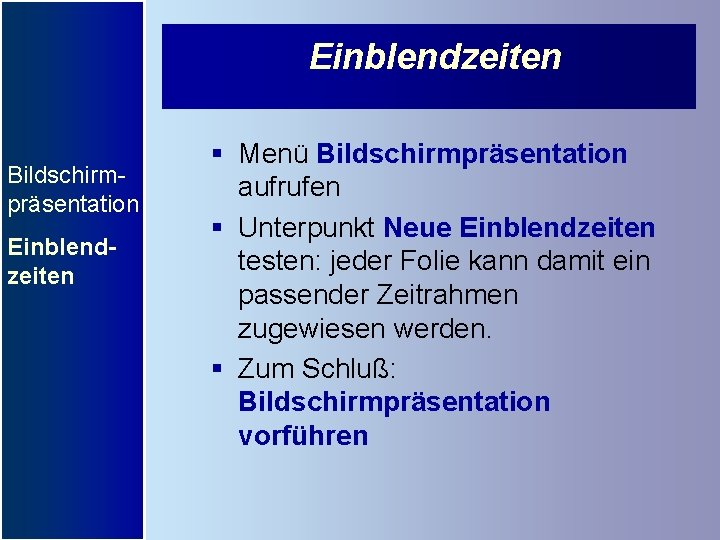 Bildschirmpräsentation

Einblendzeiten

Einblendzeiten

▪ Menü Bildschirmpräsentation aufrufen

▪ Unterpunkt Neue Einblendzeiten testen: jeder Folie kann damit ein passender Zeitrahmen zugewiesen werden.

▪ Zum Schluß: Bildschirmpräsentation vorführen